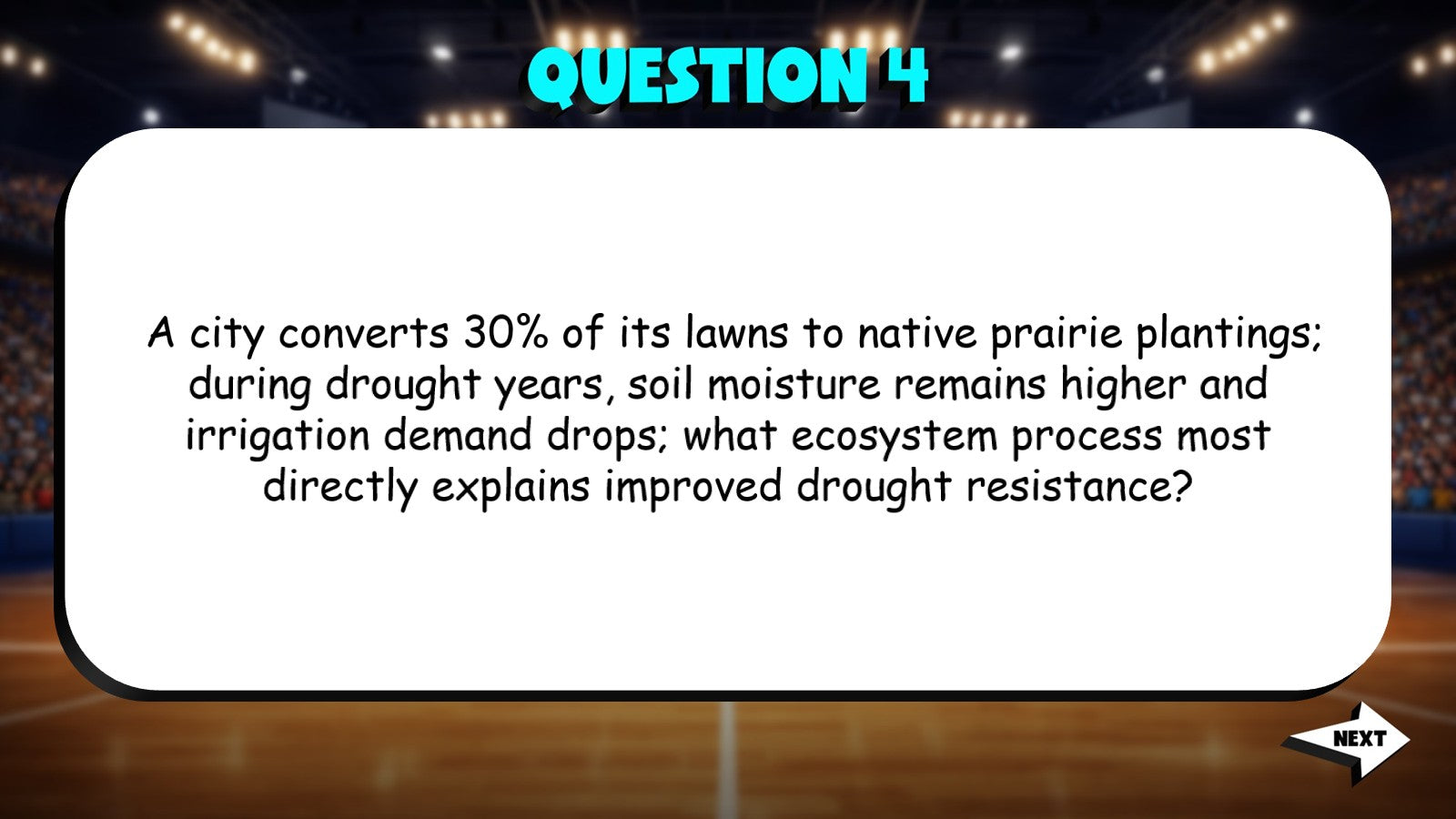 QUESTION 4

A city converts 30% of its lawns to native prairie plantings; during drought years, soil moisture remains higher and irrigation demand drops; what ecosystem process most directly explains improved drought resistance?

NEXT